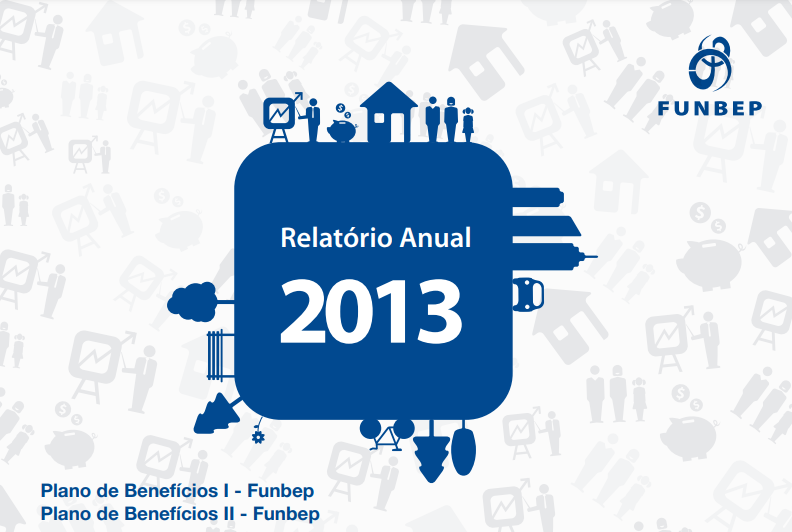 FUNBEP

Relatório Anual
2013

Plano de Benefícios I - Funbep
Plano de Benefícios II - Funbep